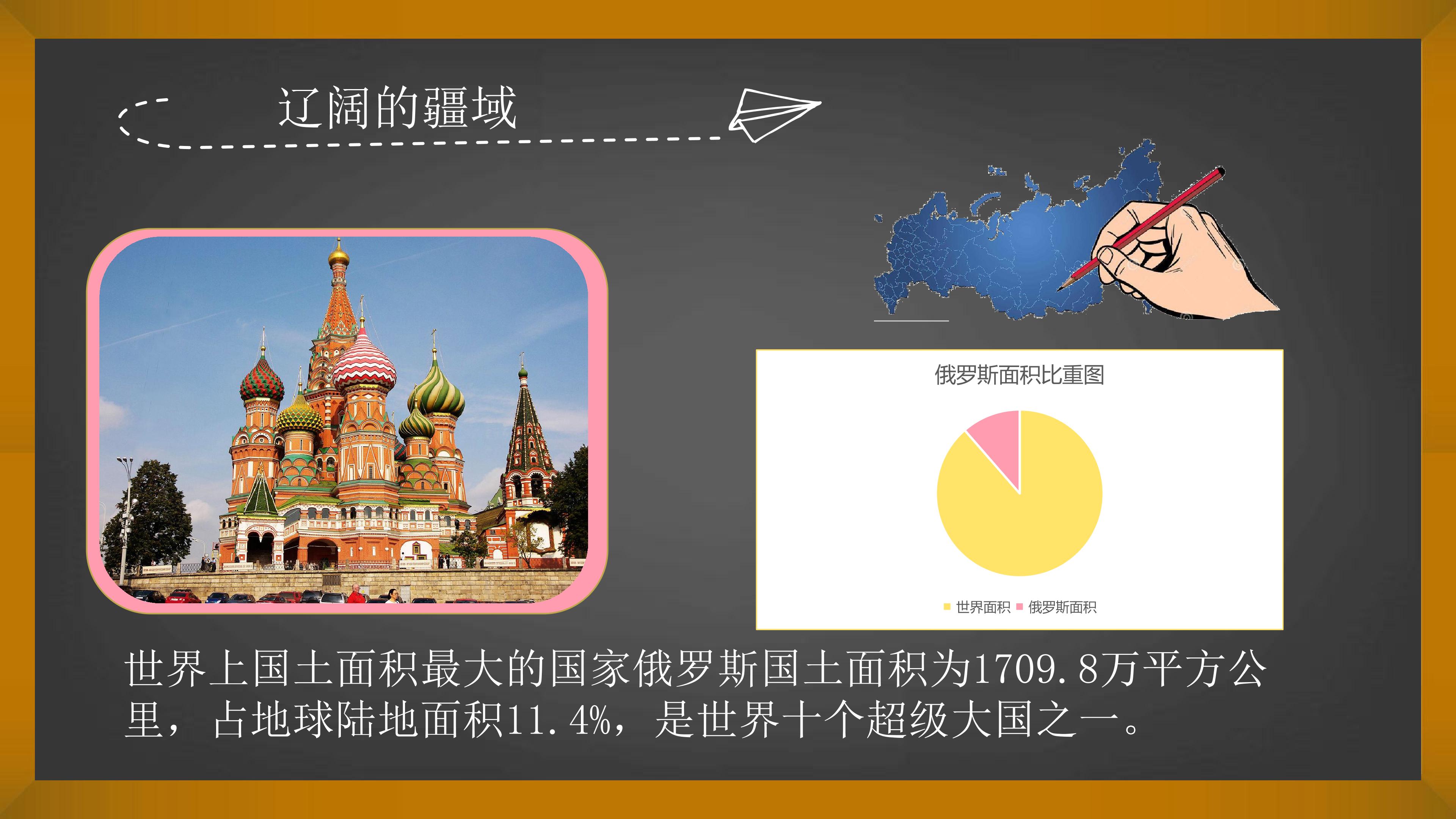 辽阔的疆域

俄罗斯面积比重图

世界面积 俄罗斯面积

世界上国土面积最大的国家俄罗斯国土面积为1709.8万平方公里，占地球陆地面积11.4%，是世界十个超级大国之一。